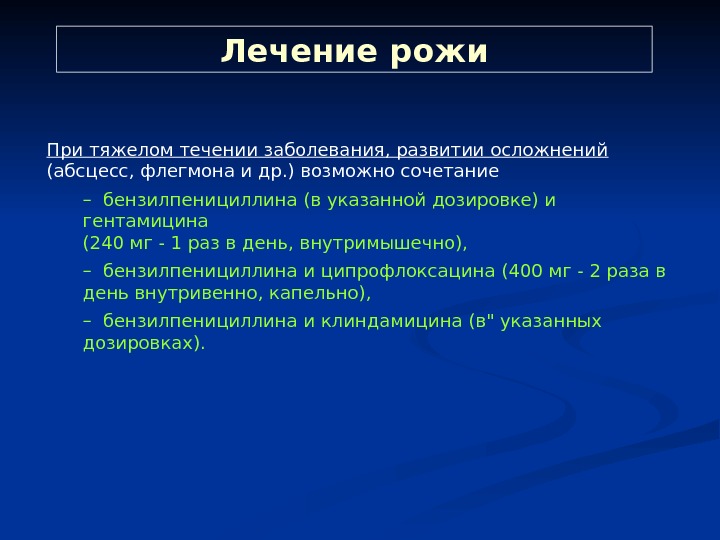 Лечение рожи

При тяжелом течении заболевания, развитии осложнений (абсцесс, флегмона и др.) возможно сочетание

– бензилпенициллина (в указанной дозировке) и гентамицина
(240 мг - 1 раз в день, внутримышечно),

– бензилпенициллина и ципрофлоксацина (400 мг - 2 раза в день внутривенно, капельно),

– бензилпенициллина и клиндамицина (в" указанных дозировках).